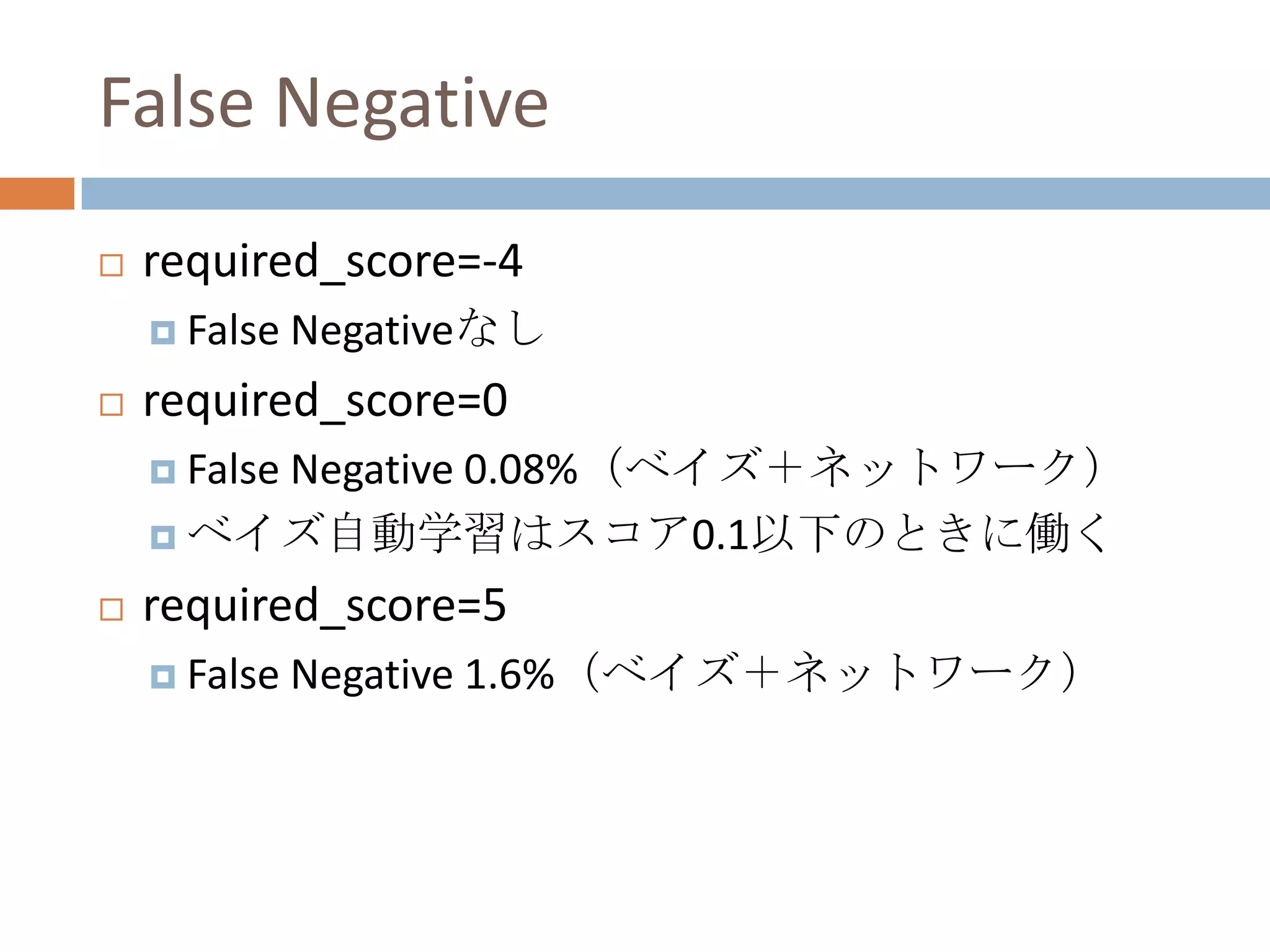 False Negative

required_score=-4

False Negativeなし

required_score=0

False Negative 0.08%（ベイズ＋ネットワーク）

ベイズ自動学習はスコア0.1以下のときに働く

required_score=5

False Negative 1.6%（ベイズ＋ネットワーク）